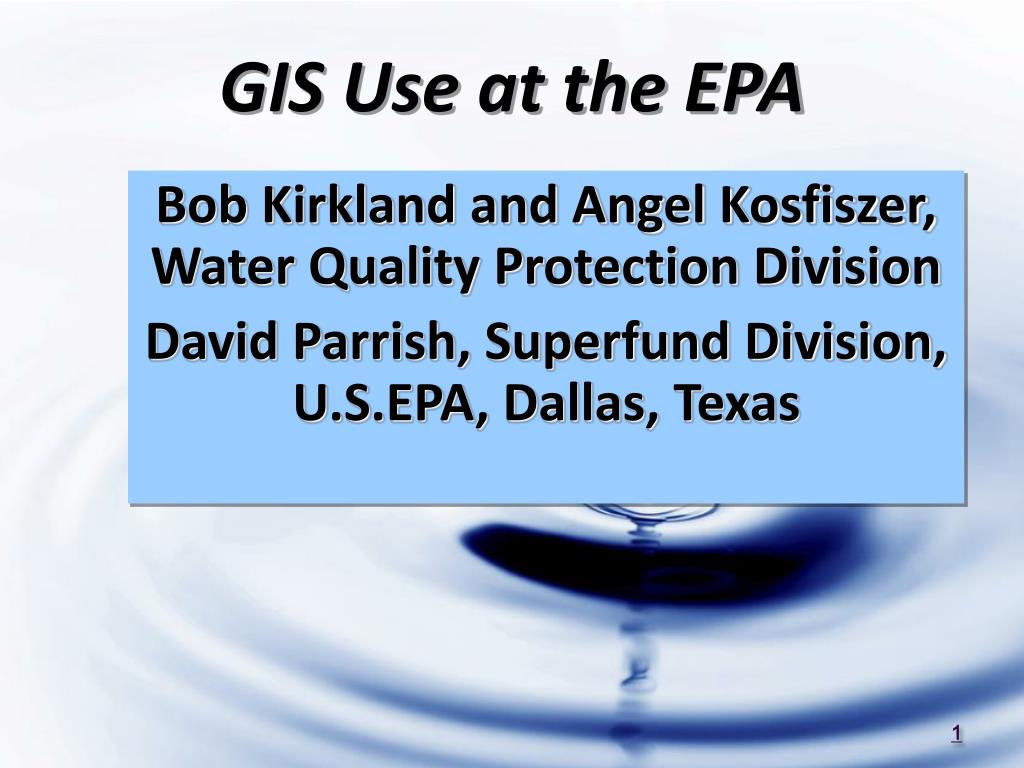 GIS Use at the EPA

Bob Kirkland and Angel Kosfiszer, Water Quality Protection Division

David Parrish, Superfund Division, U.S.EPA, Dallas, Texas

1